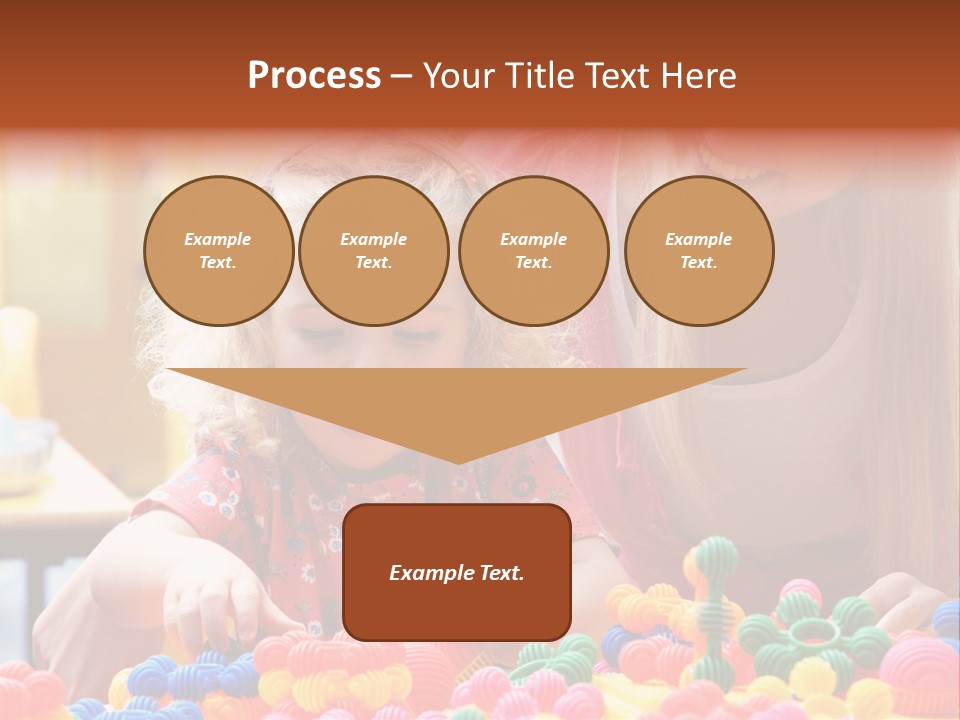 Process – Your Title Text Here

Example Text.

Example Text.

Example Text.

Example Text.

Example Text.